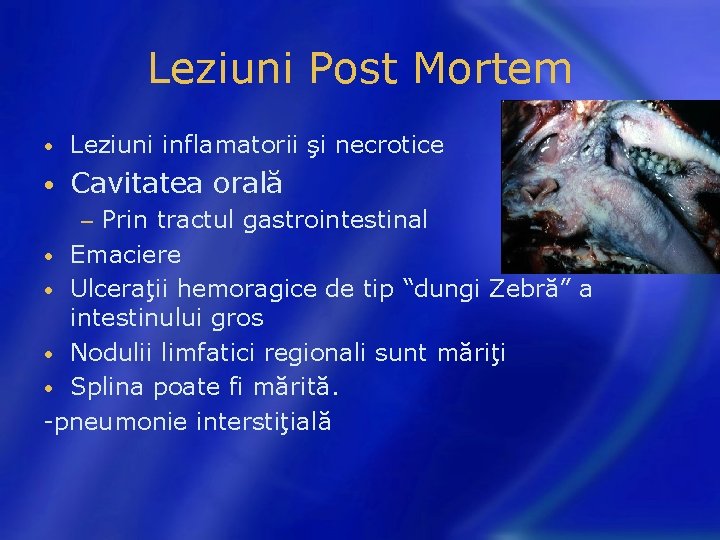 Leziuni Post Mortem

• Leziuni inflamatorii şi necrotice
• Cavitatea orală
– Prin tractul gastrointestinal
• Emaciere
• Ulceraţii hemoragice de tip “dungi Zebră” a intestinului gros
• Nodulii limfatici regionali sunt măriţi
• Splina poate fi mărită.
-pneumonie interstiţială